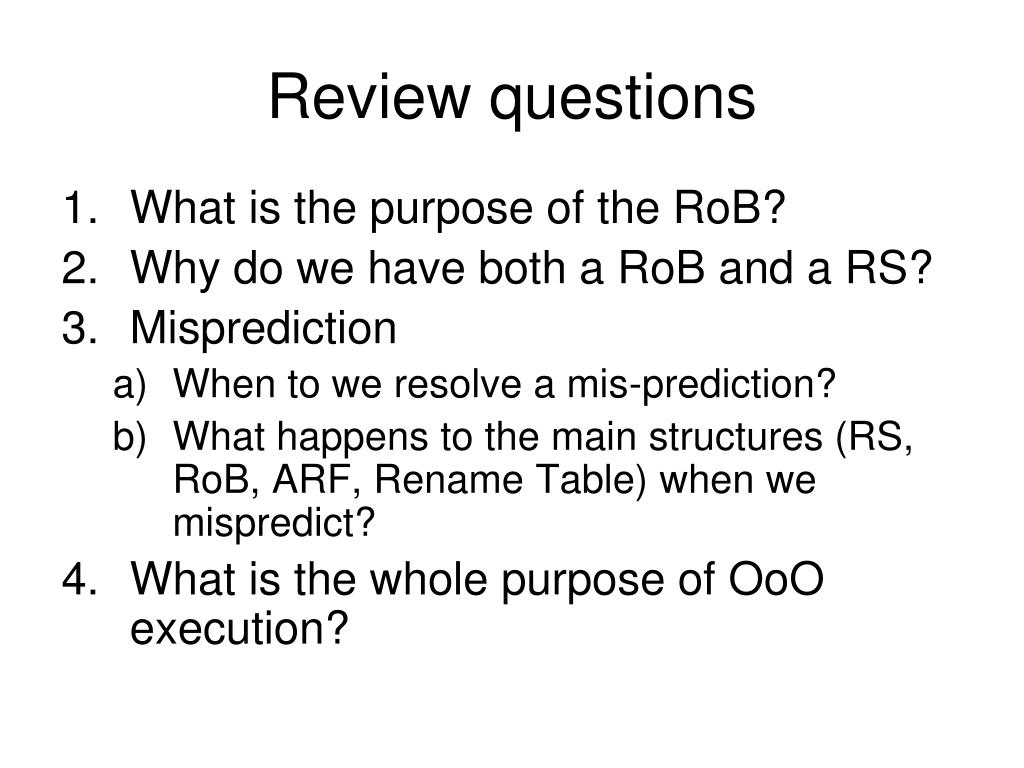 Review questions

1. What is the purpose of the RoB?
2. Why do we have both a RoB and a RS?
3. Misprediction
a) When to we resolve a mis-prediction?
b) What happens to the main structures (RS, RoB, ARF, Rename Table) when we mispredict?
4. What is the whole purpose of OoO execution?